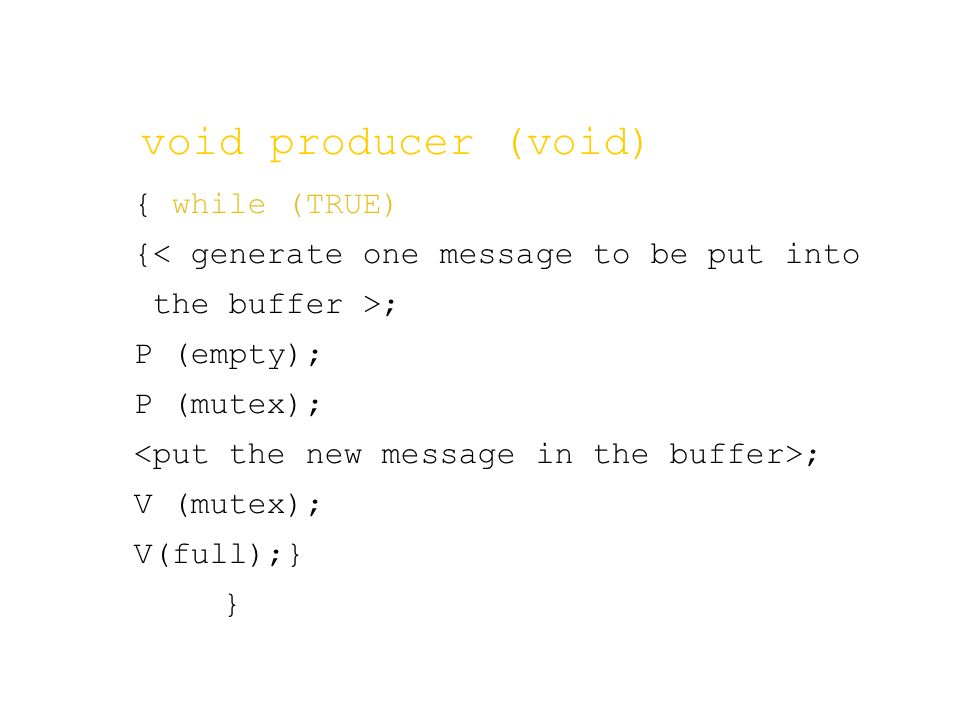 void producer (void)

{ while (TRUE)

{< generate one message to be put into the buffer >;

P (empty);

P (mutex);

<put the new message in the buffer>;

V (mutex);

V(full);}

}